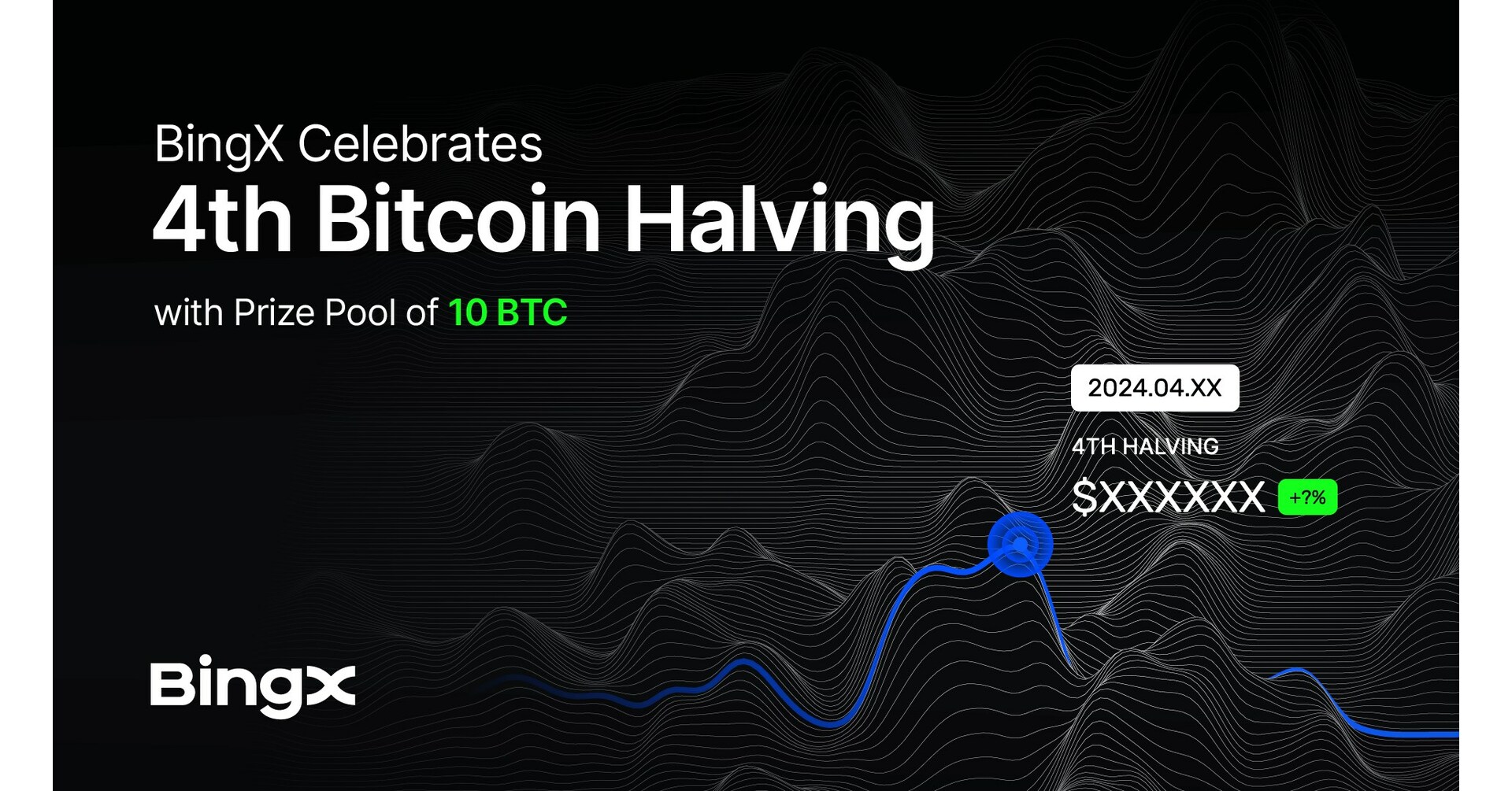 BingX Celebrates
4th Bitcoin Halving
with Prize Pool of 10 BTC

2024.04.XX
4TH HALVING
$XXXXXX +?%

BingX